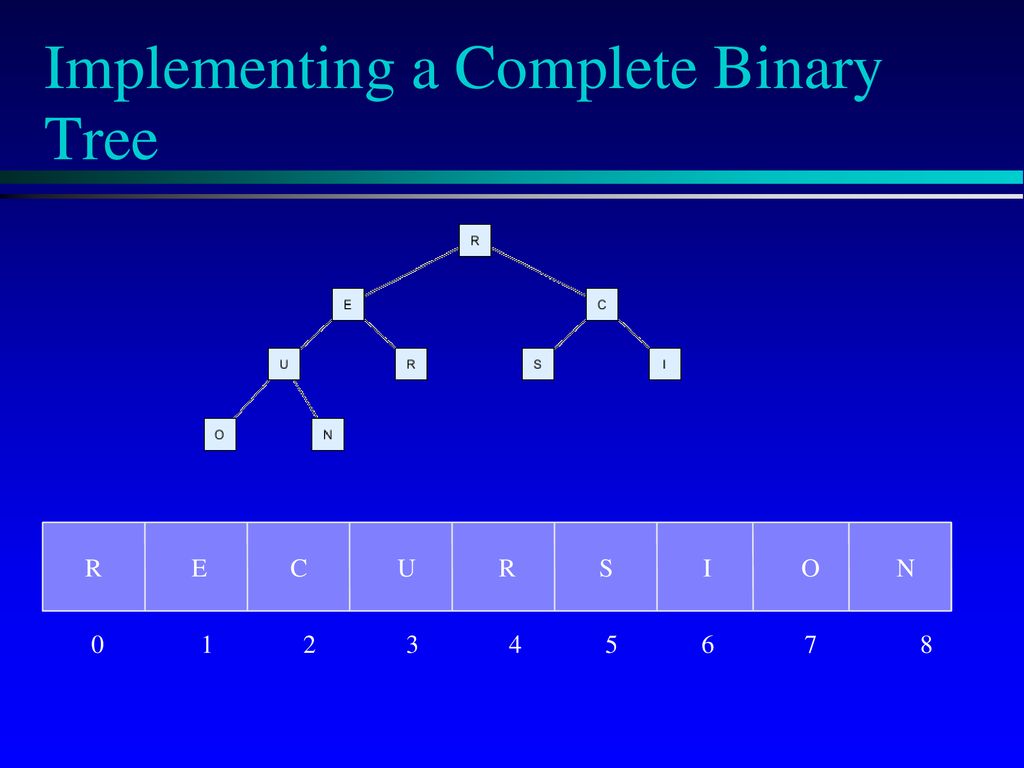 Implementing a Complete Binary Tree

R

E

C

U

R

S

I

O

N

| R | E | C | U | R | S | I | O | N |
|---|---|---|---|---|---|---|---|---|

0 1 2 3 4 5 6 7 8